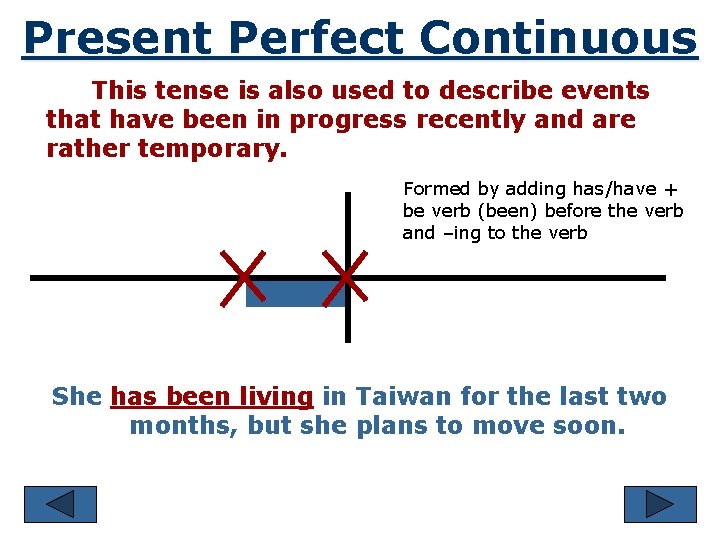 Present Perfect Continuous

This tense is also used to describe events that have been in progress recently and are rather temporary.

Formed by adding has/have + be verb (been) before the verb and –ing to the verb

She has been living in Taiwan for the last two months, but she plans to move soon.